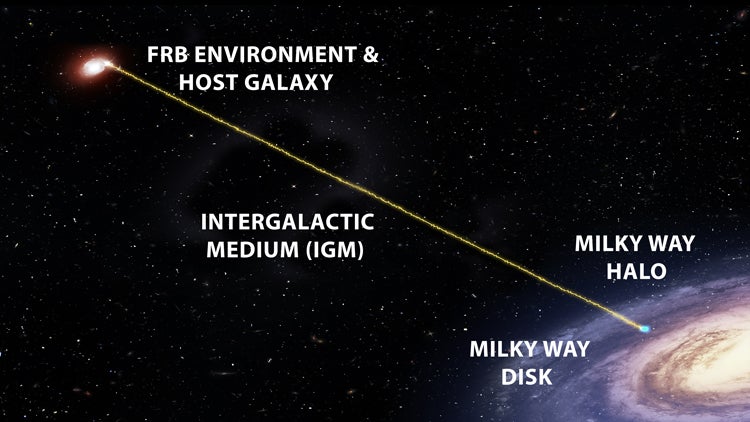 FRB ENVIRONMENT & HOST GALAXY

INTERGALACTIC MEDIUM (IGM)

MILKY WAY HALO

MILKY WAY DISK